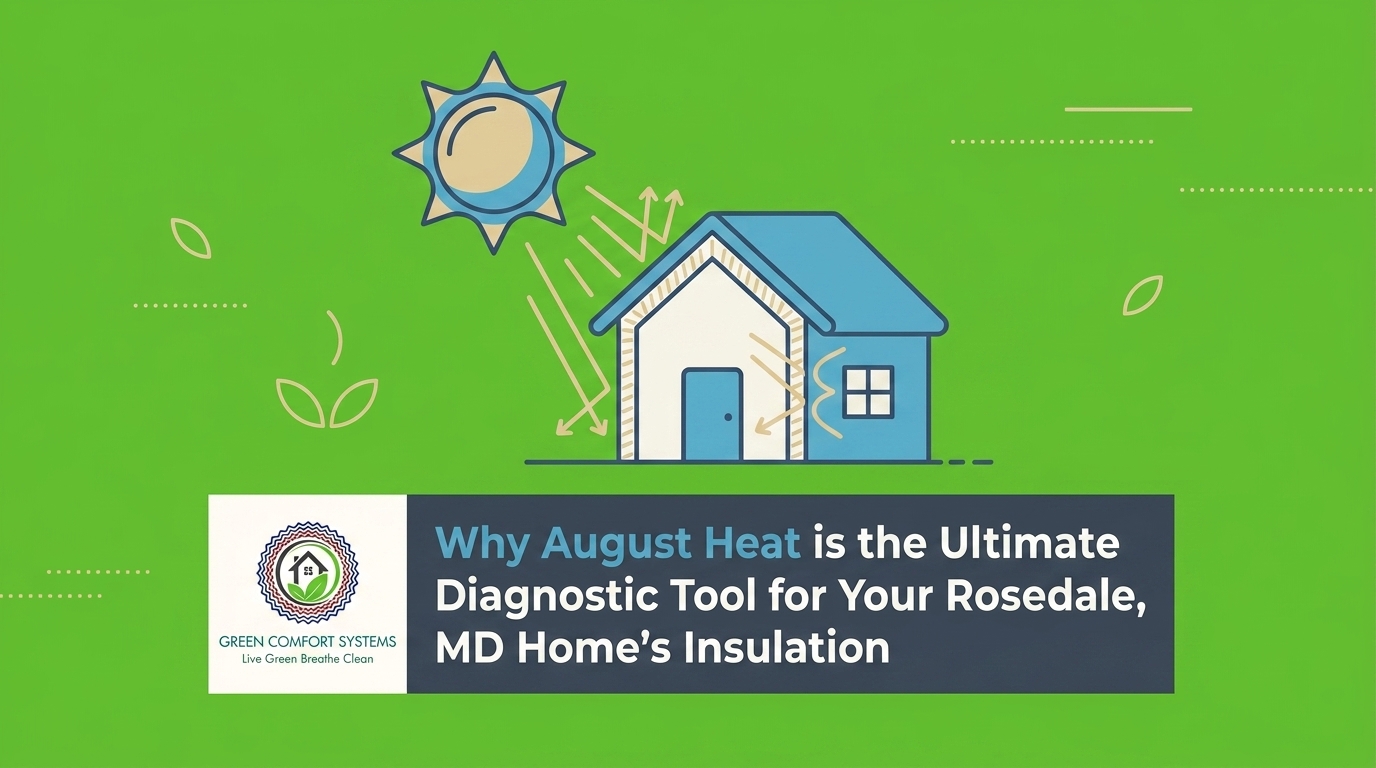 GREEN COMFORT SYSTEMS
Live Green Breathe Clean

Why August Heat is the Ultimate Diagnostic Tool for Your Rosedale, MD Home's Insulation